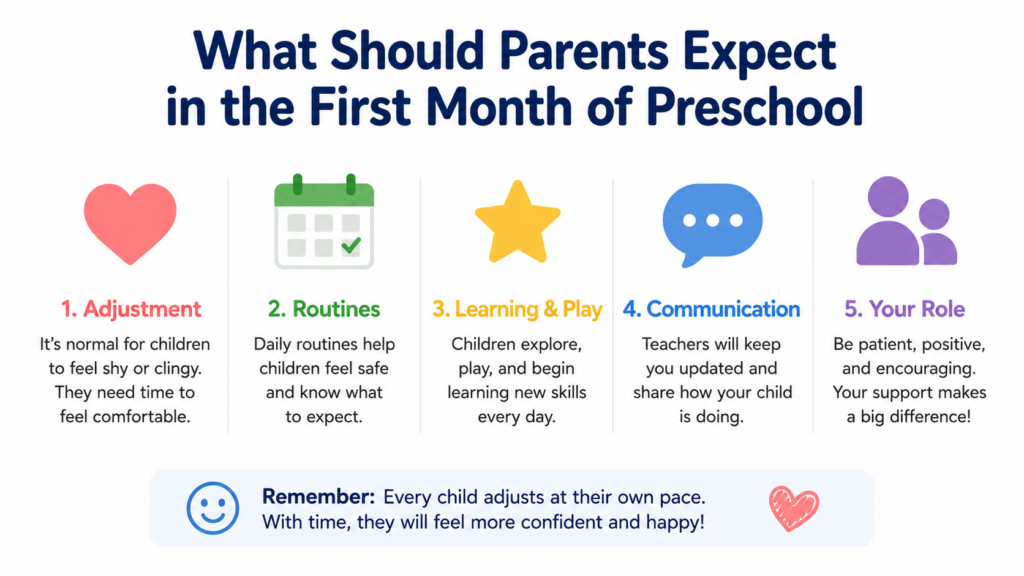 What Should Parents Expect in the First Month of Preschool

1. Adjustment

It's normal for children to feel shy or clingy. They need time to feel comfortable.

2. Routines

Daily routines help children feel safe and know what to expect.

3. Learning & Play

Children explore, play, and begin learning new skills every day.

4. Communication

Teachers will keep you updated and share how your child is doing.

5. Your Role

Be patient, positive, and encouraging. Your support makes a big difference!

Remember: Every child adjusts at their own pace. With time, they will feel more confident and happy!